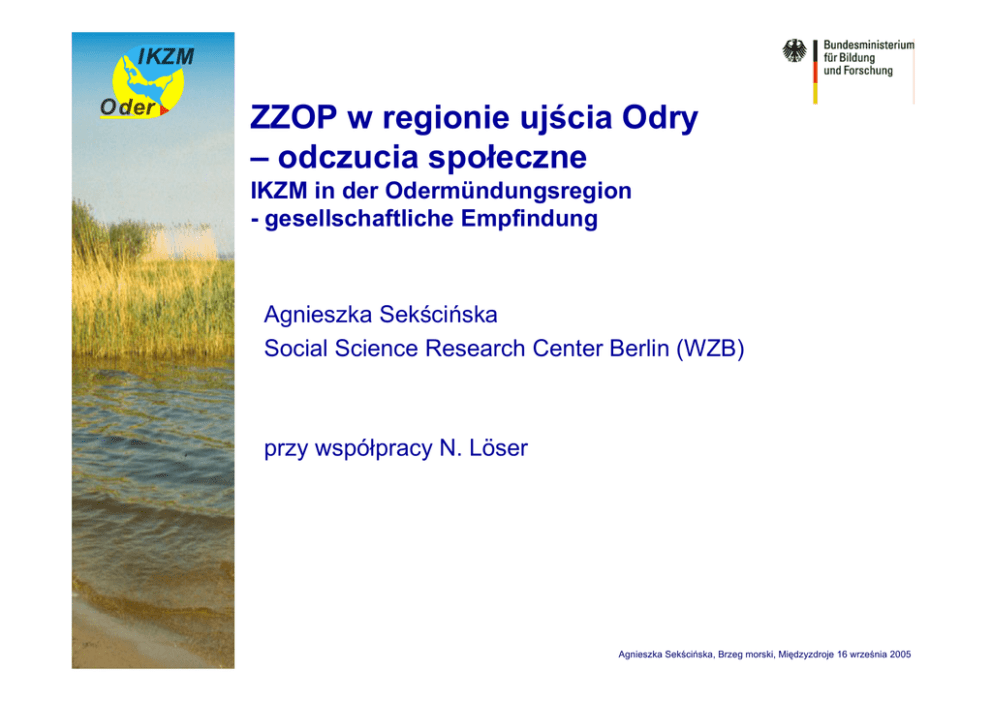 IKZM
Oder

Bundesministerium für Bildung und Forschung

ZZOP w regionie ujścia Odry – odczucia społeczne
IKZM in der Odermündungsregion - gesellschaftliche Empfindung

Agnieszka Sekścińska
Social Science Research Center Berlin (WZB)

przy współpracy N. Löser

Agnieszka Sekścińska, Brzeg morski, Międzyzdroje 16 września 2005